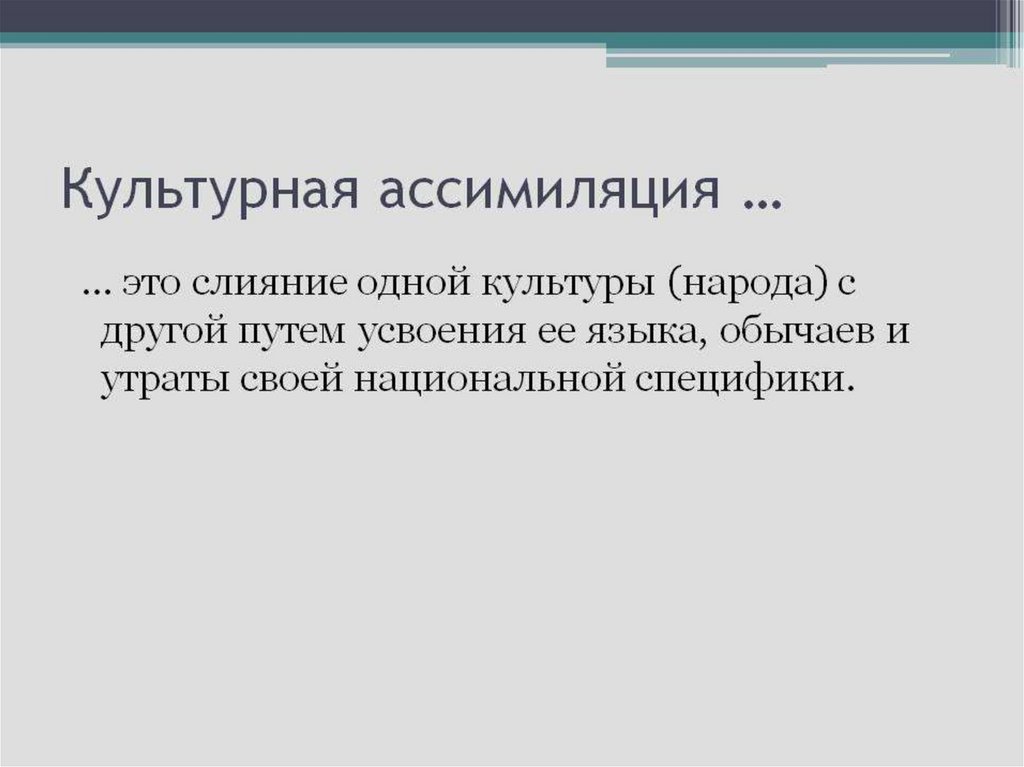 Культурная ассимиляция …

… это слияние одной культуры (народа) с другой путем усвоения ее языка, обычаев и утраты своей национальной специфики.